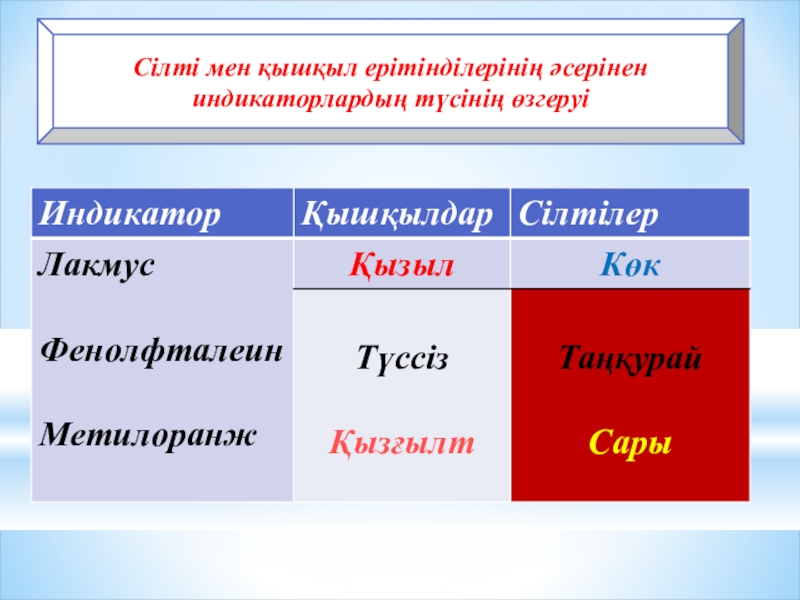 Сілті мен қышқыл ерітінділерінің әсерінен индикаторлардың түсінің өзгеруі

| Индикатор | Қышқылдар | Сілтілер |
|---|---|---|
| Лакмус | Қызыл | Көк |
| Фенолфталеин | Түссіз | Таңқурай |
| Метилоранж | Қызғылт | Сары |